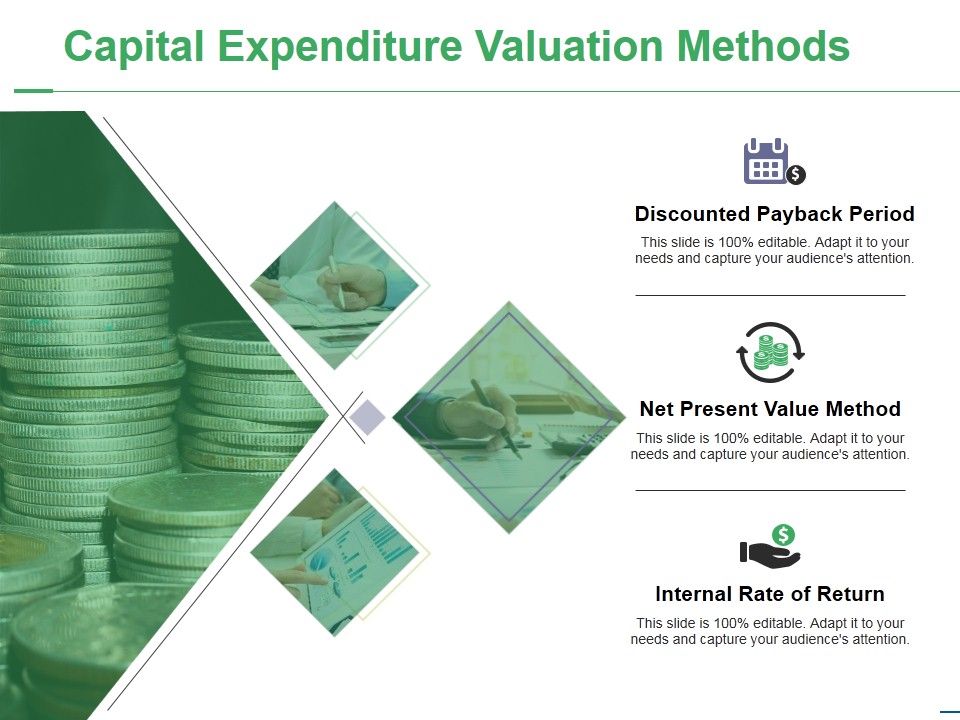 Capital Expenditure Valuation Methods

Discounted Payback Period
This slide is 100% editable. Adapt it to your needs and capture your audience's attention.

Net Present Value Method
This slide is 100% editable. Adapt it to your needs and capture your audience's attention.

Internal Rate of Return
This slide is 100% editable. Adapt it to your needs and capture your audience's attention.